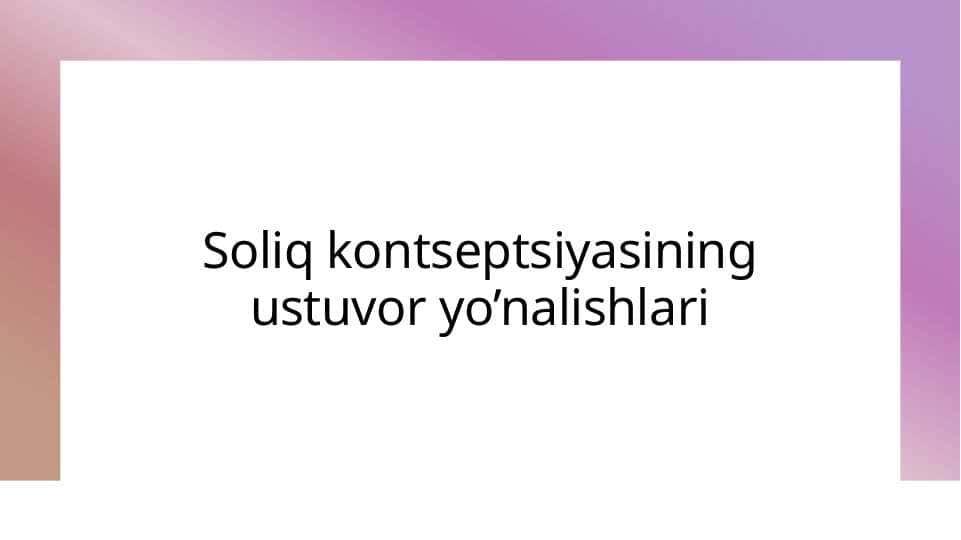 Soliq kontseptsiyasining ustuvor yo’nalishlari